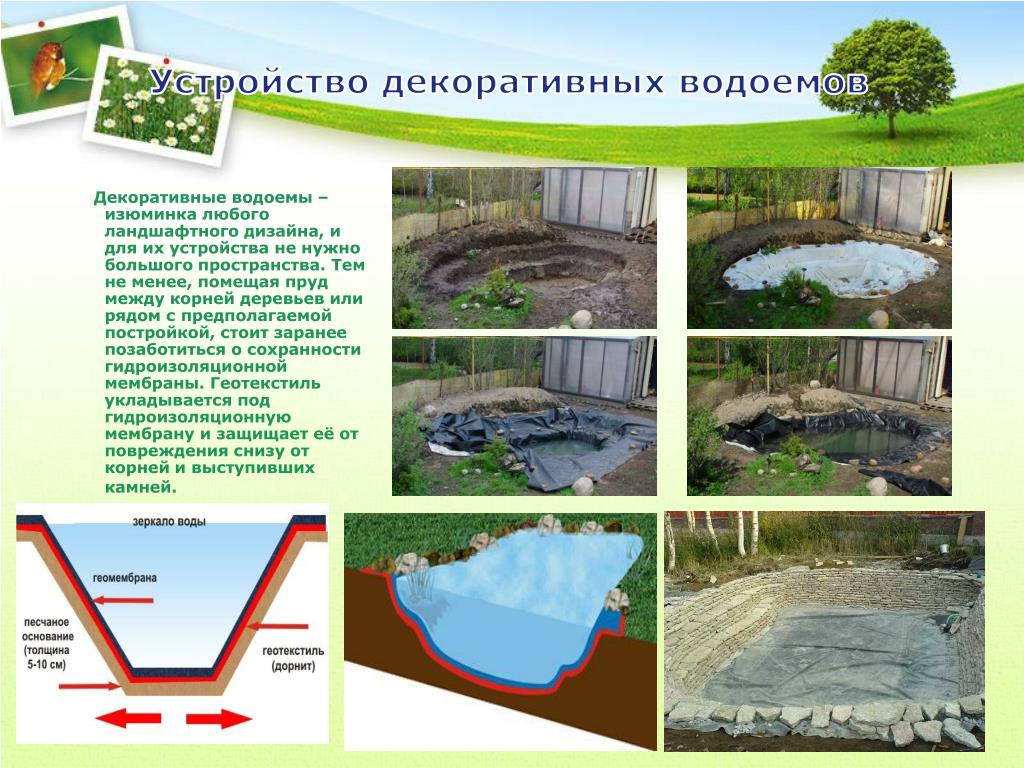 Устройство декоративных водоемов

Декоративные водоемы – изюминка любого ландшафтного дизайна, и для их устройства не нужно большого пространства. Тем не менее, помещая пруд между корней деревьев или рядом с предполагаемой постройкой, стоит заранее позаботиться о сохранности гидроизоляционной мембраны. Геотекстиль укладывается под гидроизоляционную мембрану и защищает её от повреждения снизу от корней и выступивших камней.

зеркало воды
геомембрана
песчаное основание (толщина 5-10 см)
геотекстиль (дорнит)